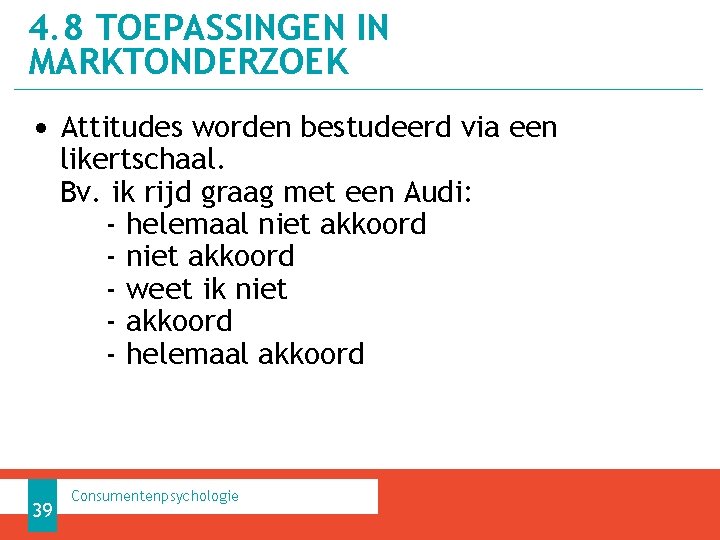 4.8 TOEPASSINGEN IN MARKTONDERZOEK

• Attitudes worden bestudeerd via een likertschaal.
Bv. ik rijd graag met een Audi:
- helemaal niet akkoord
- niet akkoord
- weet ik niet
- akkoord
- helemaal akkoord

39

Consumentenpsychologie